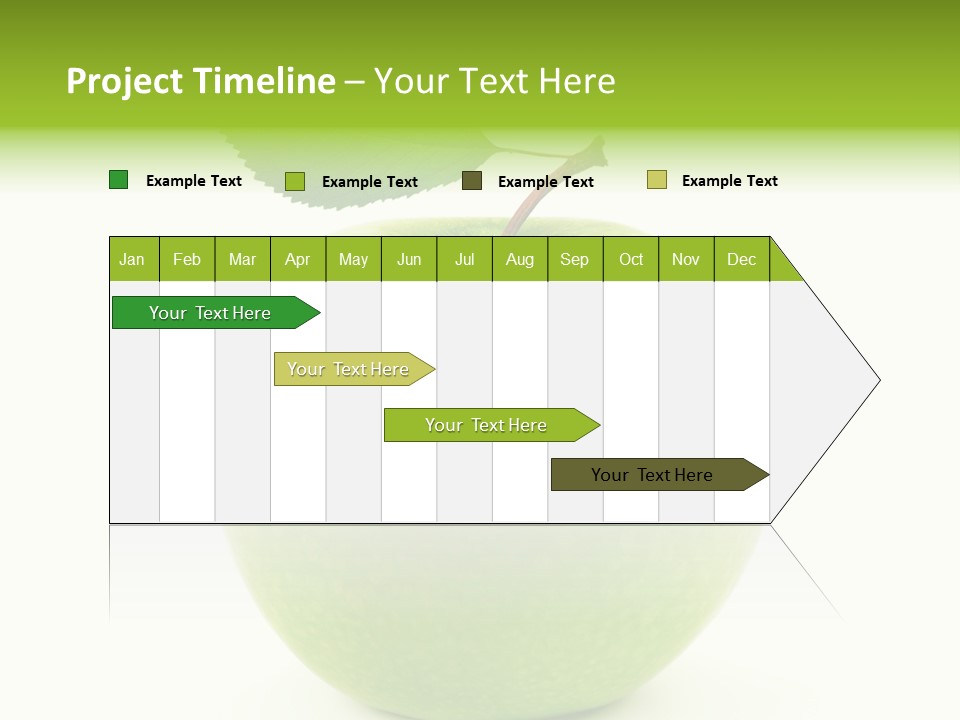 Project Timeline – Your Text Here

Example Text
Example Text
Example Text
Example Text

| Jan | Feb | Mar | Apr | May | Jun | Jul | Aug | Sep | Oct | Nov | Dec |
|---|---|---|---|---|---|---|---|---|---|---|---|

Your Text Here

Your Text Here

Your Text Here

Your Text Here